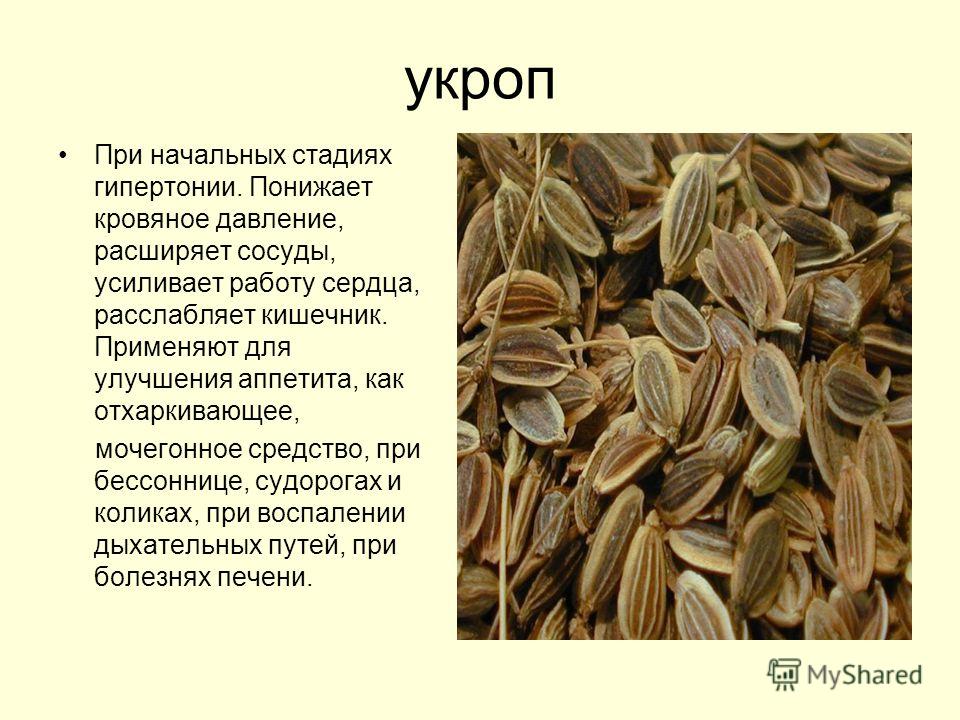 укроп

• При начальных стадиях гипертонии. Понижает кровяное давление, расширяет сосуды, усиливает работу сердца, расслабляет кишечник. Применяют для улучшения аппетита, как отхаркивающее,

мочегонное средство, при бессоннице, судорогах и коликах, при воспалении дыхательных путей, при болезнях печени.

MyShared